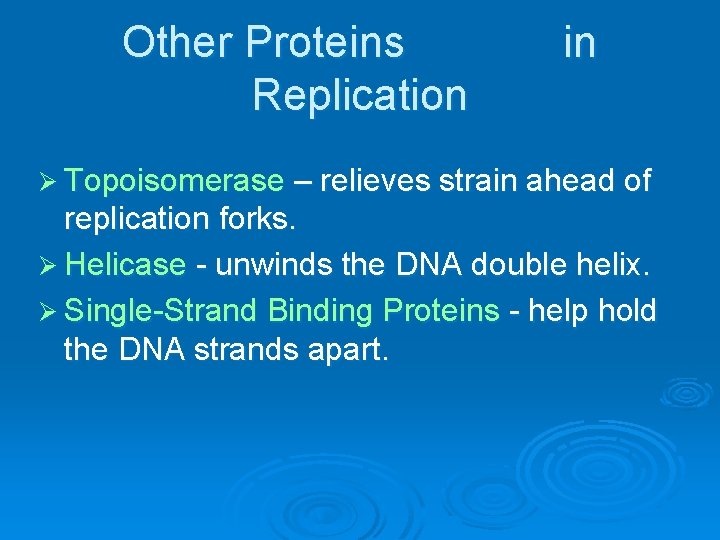 Other Proteins in Replication

➢ Topoisomerase – relieves strain ahead of replication forks.

➢ Helicase - unwinds the DNA double helix.

➢ Single-Strand Binding Proteins - help hold the DNA strands apart.